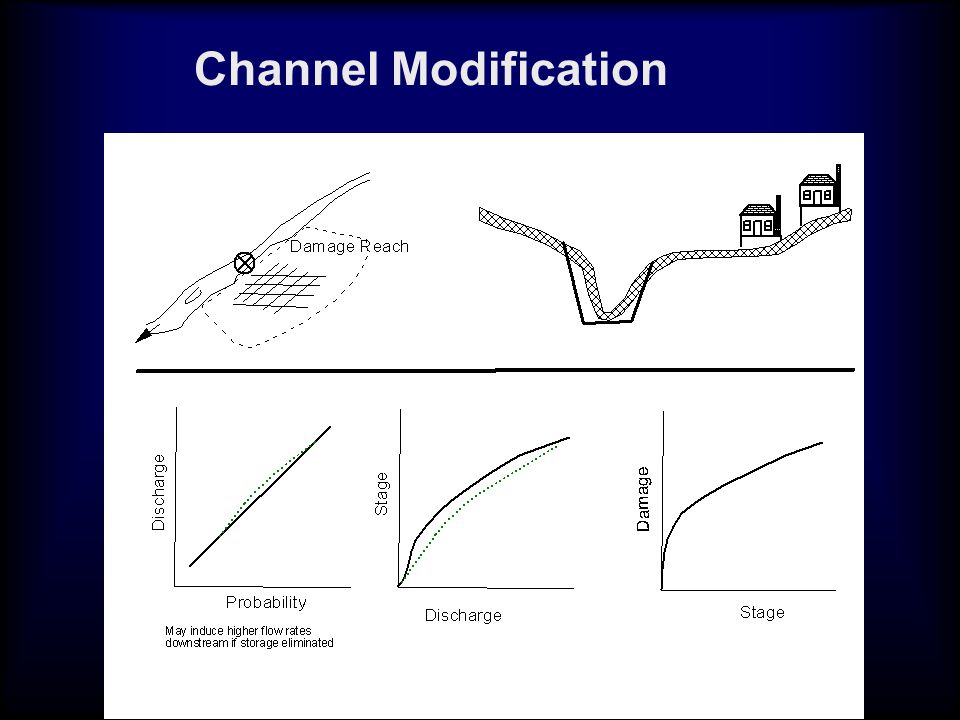 Channel Modification

Damage Reach

Discharge

Probability

May induce higher flow rates downstream if storage eliminated

Stage

Discharge

Damage

Stage